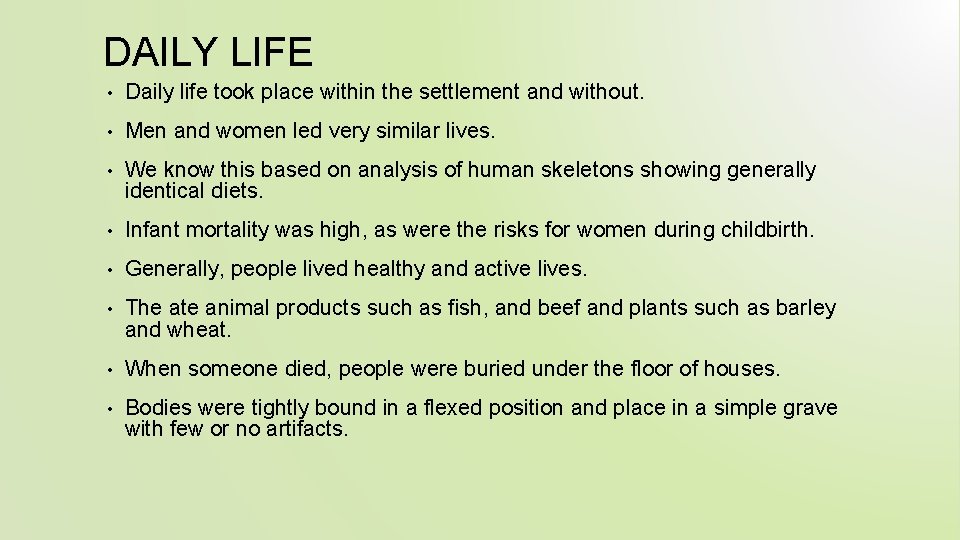 DAILY LIFE

• Daily life took place within the settlement and without.

• Men and women led very similar lives.

• We know this based on analysis of human skeletons showing generally identical diets.

• Infant mortality was high, as were the risks for women during childbirth.

• Generally, people lived healthy and active lives.

• The ate animal products such as fish, and beef and plants such as barley and wheat.

• When someone died, people were buried under the floor of houses.

• Bodies were tightly bound in a flexed position and place in a simple grave with few or no artifacts.